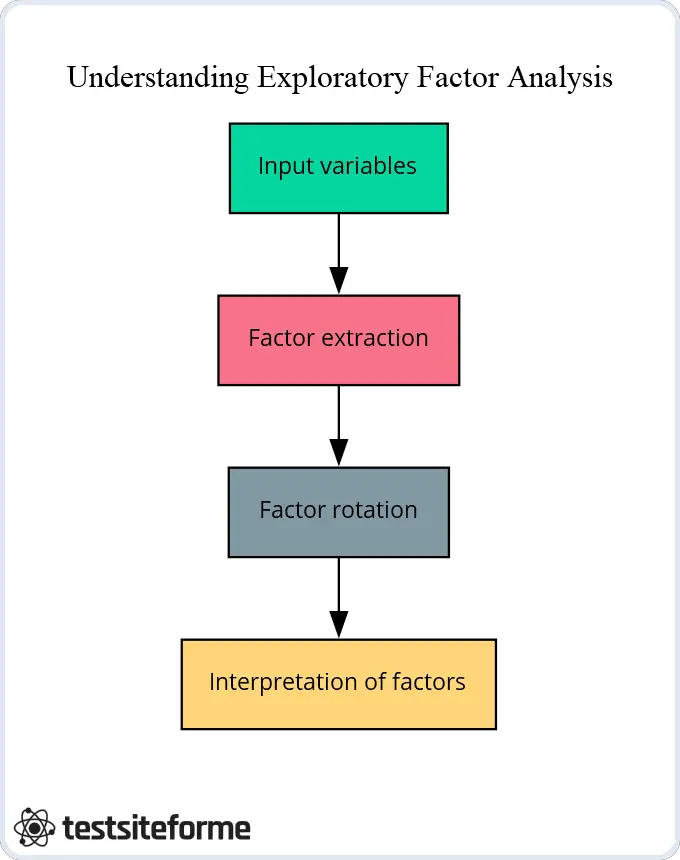 Understanding Exploratory Factor Analysis

Input variables

Factor extraction

Factor rotation

Interpretation of factors

testsiteforme